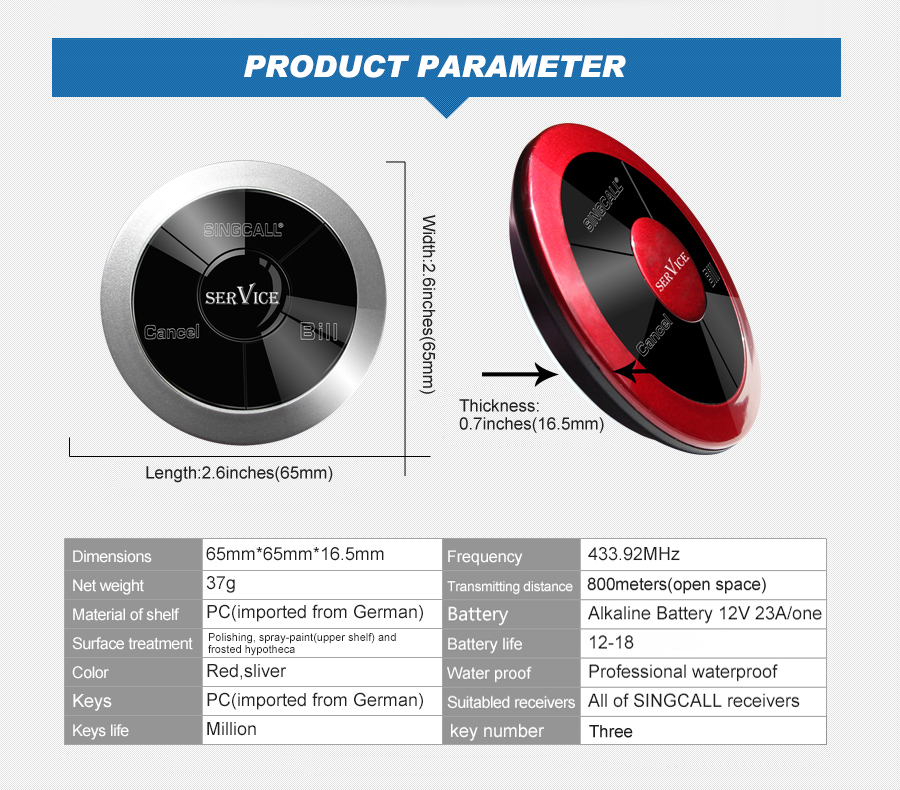 PRODUCT PARAMETER

SINGCALL

SERVICE

Cancel

Bill

Width:2.6inches(65mm)

Length:2.6inches(65mm)

SINGCALL

SERVICE

Bill

Cancel

Thickness:
0.7inches(16.5mm)

| Dimensions | 65mm*65mm*16.5mm | Frequency | 433.92MHz |
|---|---|---|---|
| Net weight | 37g | Transmitting distance | 800meters(open space) |
| Material of shelf | PC(imported from German) | Battery | Alkaline Battery 12V 23A/one |
| Surface treatment | Polishing, spray-paint(upper shelf) and frosted hypotheca | Battery life | 12-18 |
| Color | Red,sliver | Water proof | Professional waterproof |
| Keys | PC(imported from German) | Suitabled receivers | All of SINGCALL receivers |
| Keys life | Million | key number | Three |